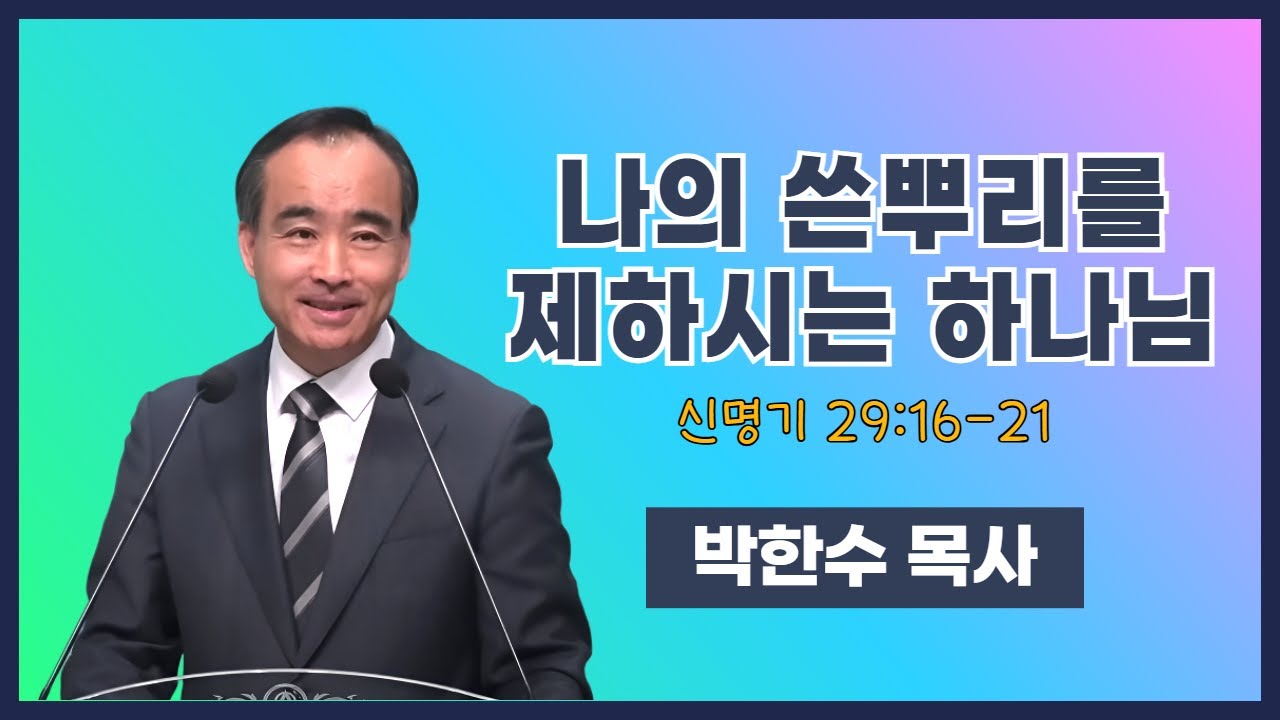 나의 쓴뿌리를 제하시는 하나님

신명기 29:16-21

박한수 목사